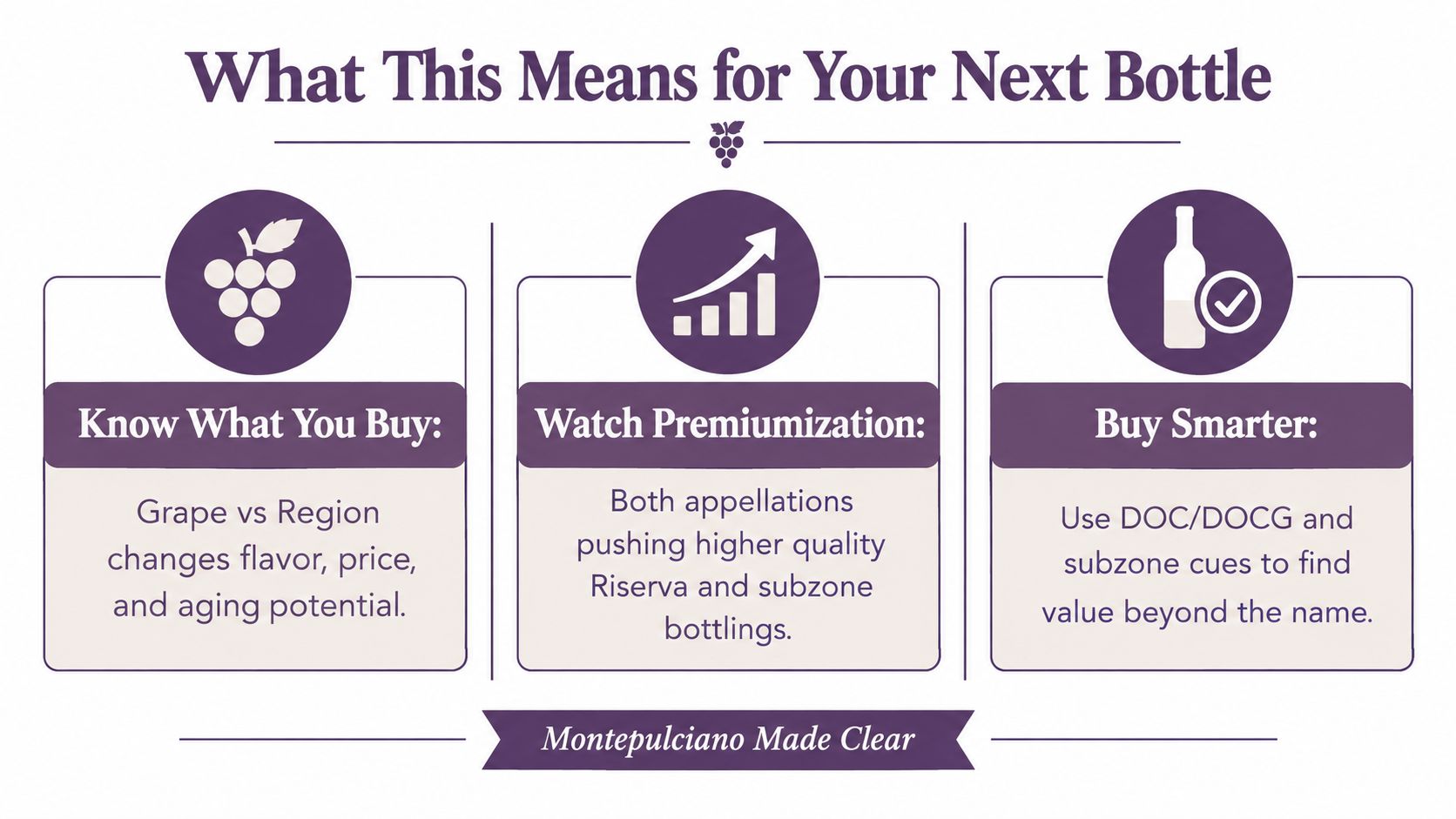 What This Means for Your Next Bottle

Know What You Buy:

Grape vs Region changes flavor, price, and aging potential.

Watch Premiumization:

Both appellations pushing higher quality Riserva and subzone bottlings.

Buy Smarter:

Use DOC/DOCG and subzone cues to find value beyond the name.

Montepulciano Made Clear